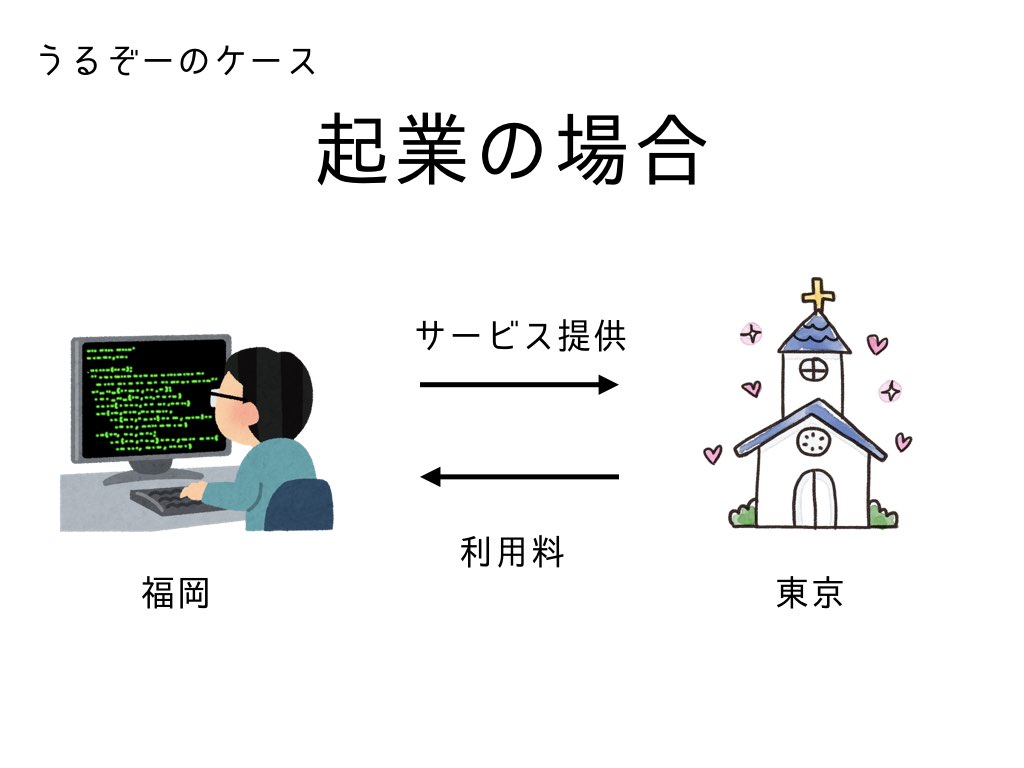 うるぞーのケース

起業の場合

サービス提供

利用料

福岡

東京